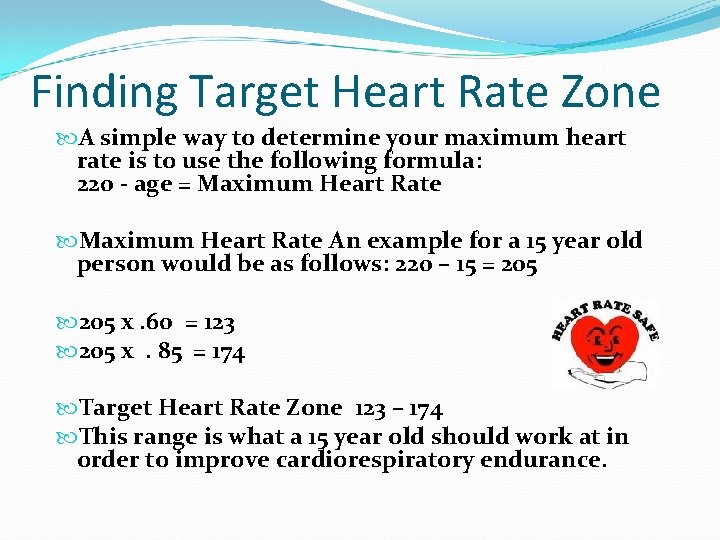 Finding Target Heart Rate Zone

A simple way to determine your maximum heart rate is to use the following formula:
220 - age = Maximum Heart Rate

Maximum Heart Rate An example for a 15 year old person would be as follows: 220 – 15 = 205

205 x .60 = 123
205 x . 85 = 174

HEART RATE SAFE

Target Heart Rate Zone 123 – 174
This range is what a 15 year old should work at in order to improve cardiorespiratory endurance.